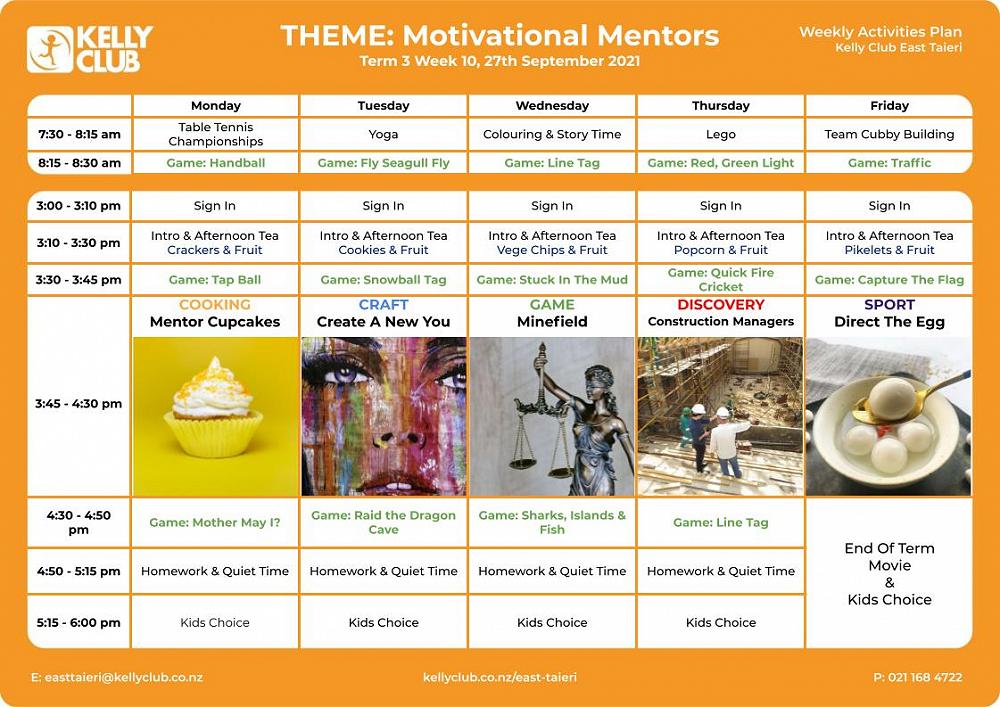 KELLY CLUB

THEME: Motivational Mentors
Term 3 Week 10, 27th September 2021

Weekly Activities Plan
Kelly Club East Taieri

| | Monday | Tuesday | Wednesday | Thursday | Friday |
|---|---|---|---|---|---|
| 7:30 - 8:15 am | Table Tennis Championships | Yoga | Colouring & Story Time | Lego | Team Cubby Building |
| 8:15 - 8:30 am | Game: Handball | Game: Fly Seagull Fly | Game: Line Tag | Game: Red, Green Light | Game: Traffic |

| | | | | | |
|---|---|---|---|---|---|
| 3:00 - 3:10 pm | Sign In | Sign In | Sign In | Sign In | Sign In |
| 3:10 - 3:30 pm | Intro & Afternoon Tea Crackers & Fruit | Intro & Afternoon Tea Cookies & Fruit | Intro & Afternoon Tea Vege Chips & Fruit | Intro & Afternoon Tea Popcorn & Fruit | Intro & Afternoon Tea Pikelets & Fruit |
| 3:30 - 3:45 pm | Game: Tap Ball | Game: Snowball Tag | Game: Stuck In The Mud | Game: Quick Fire Cricket | Game: Capture The Flag |
| 3:45 - 4:30 pm | COOKING Mentor Cupcakes | CRAFT Create A New You | GAME Minefield | DISCOVERY Construction Managers | SPORT Direct The Egg |
| 4:30 - 4:50 pm | Game: Mother May I? | Game: Raid the Dragon Cave | Game: Sharks, Islands & Fish | Game: Line Tag | End Of Term Movie & Kids Choice |
| 4:50 - 5:15 pm | Homework & Quiet Time | Homework & Quiet Time | Homework & Quiet Time | Homework & Quiet Time | |
| 5:15 - 6:00 pm | Kids Choice | Kids Choice | Kids Choice | Kids Choice | |

E: easttaieri@kellyclub.co.nz
kellyclub.co.nz/east-taieri
P: 021 168 4722